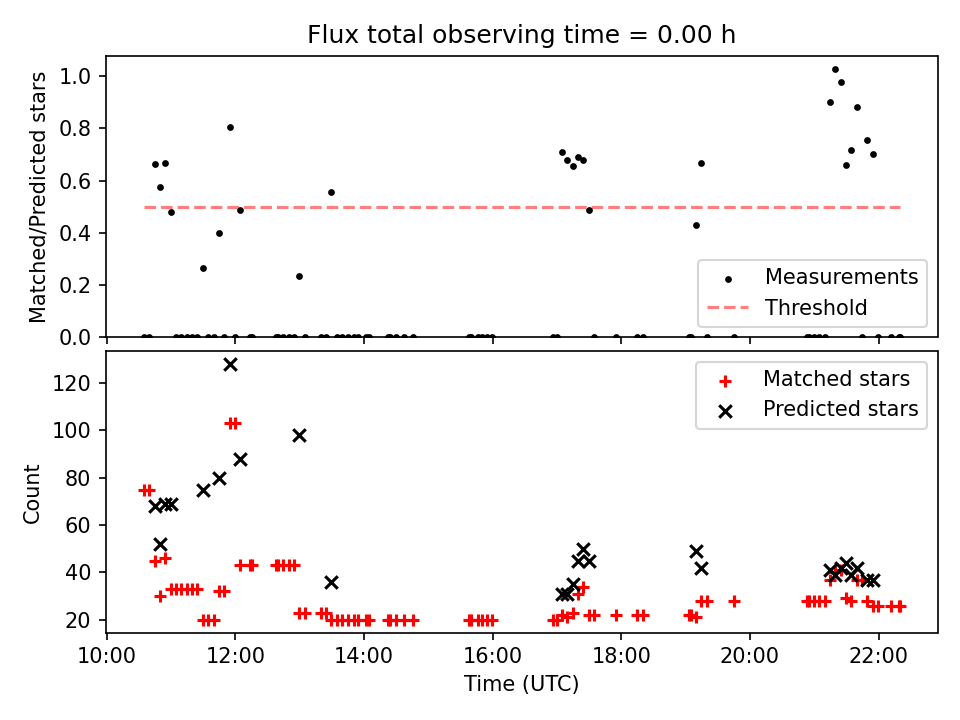 Flux total observing time = 0.00 h

Matched/Predicted stars

1.0
0.8
0.6
0.4
0.2
0.0

Measurements
Threshold

Count

120
100
80
60
40
20

Matched stars
Predicted stars

10:00
12:00
14:00
16:00
18:00
20:00
22:00

Time (UTC)